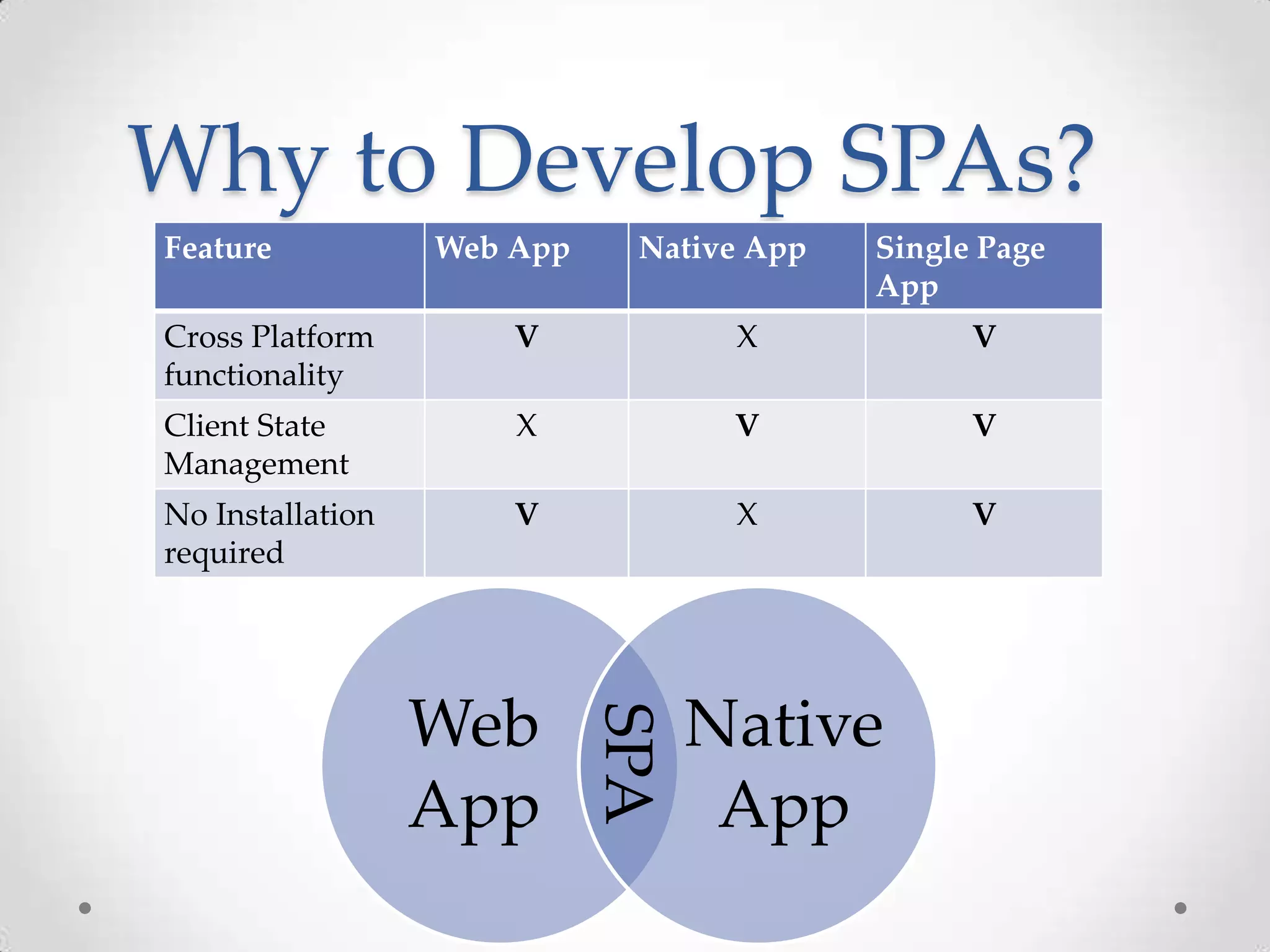 Why to Develop SPAs?

| Feature | Web App | Native App | Single Page App |
|---|---|---|---|
| Cross Platform functionality | V | X | V |
| Client State Management | X | V | V |
| No Installation required | V | X | V |

Web App

SPA

Native App